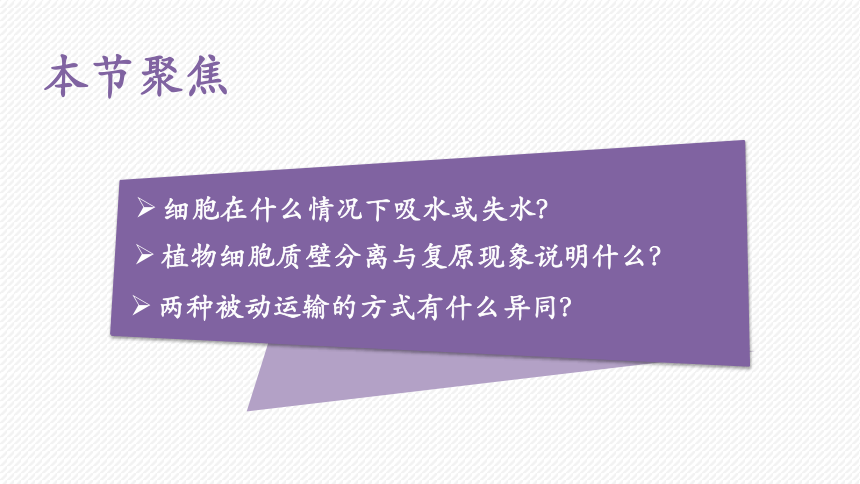 本节聚焦

➢ 细胞在什么情况下吸水或失水?

➢ 植物细胞质壁分离与复原现象说明什么?

➢ 两种被动运输的方式有什么异同?